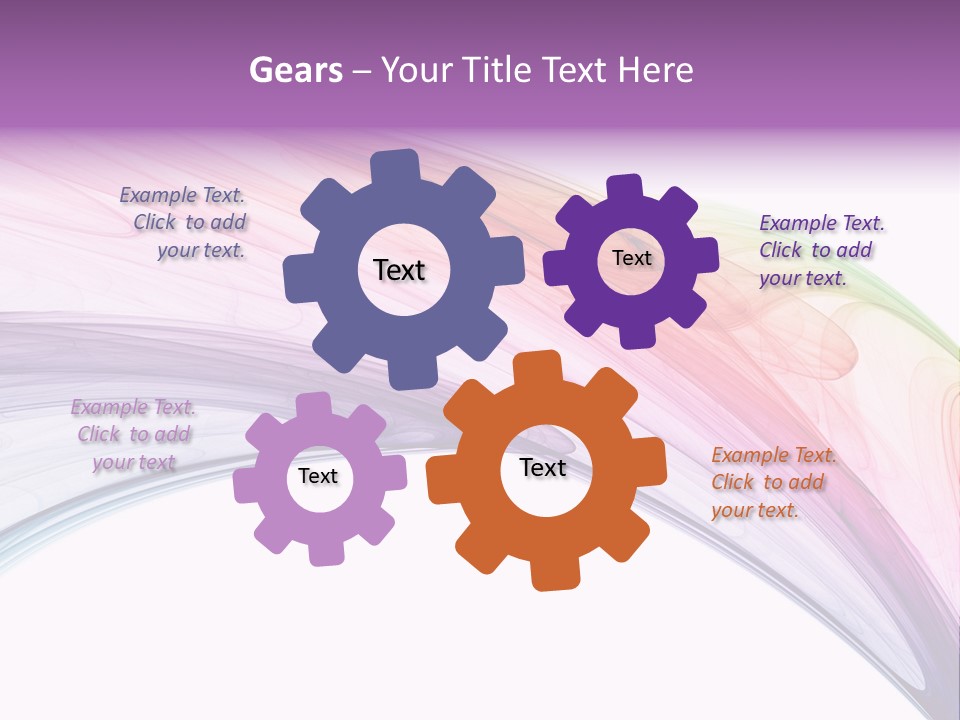 Gears – Your Title Text Here

Example Text. Click to add your text.

Text

Text

Example Text. Click to add your text.

Example Text. Click to add your text

Text

Text

Example Text. Click to add your text.